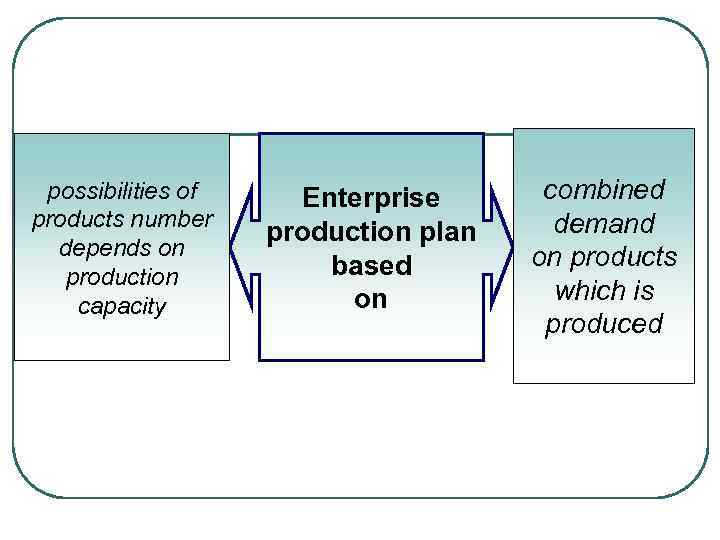 possibilities of products number depends on production capacity

Enterprise production plan based on

combined demand on products which is produced